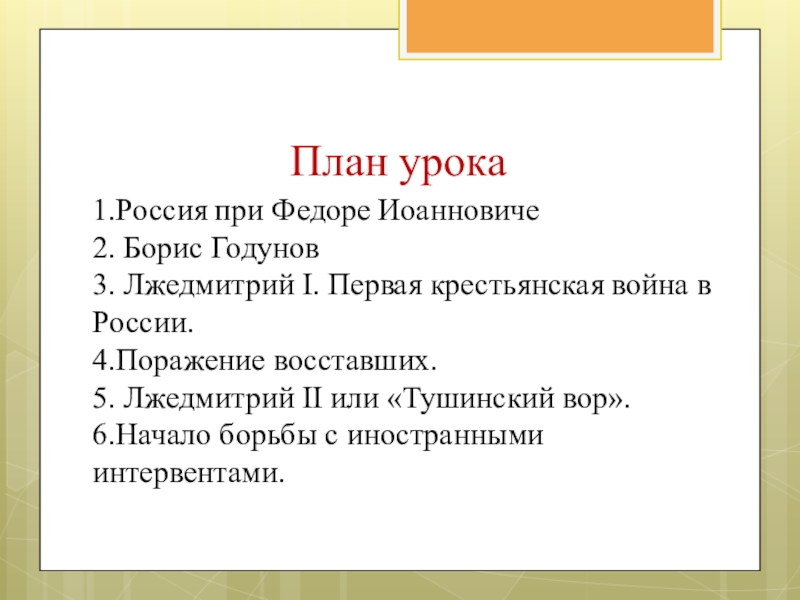 План урока

1.Россия при Федоре Иоанновиче
2. Борис Годунов
3. Лжедмитрий I. Первая крестьянская война в России.
4.Поражение восставших.
5. Лжедмитрий II или «Тушинский вор».
6.Начало борьбы с иностранными интервентами.